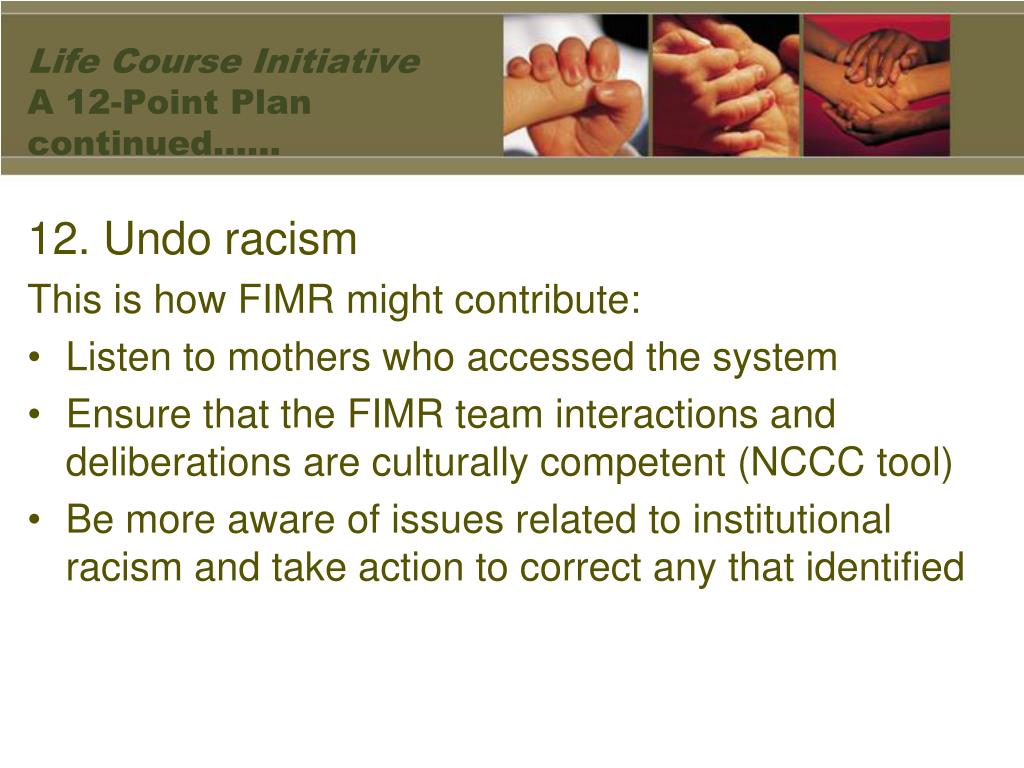 Life Course Initiative
A 12-Point Plan continued……

12. Undo racism

This is how FIMR might contribute:

• Listen to mothers who accessed the system

• Ensure that the FIMR team interactions and deliberations are culturally competent (NCCC tool)

• Be more aware of issues related to institutional racism and take action to correct any that identified